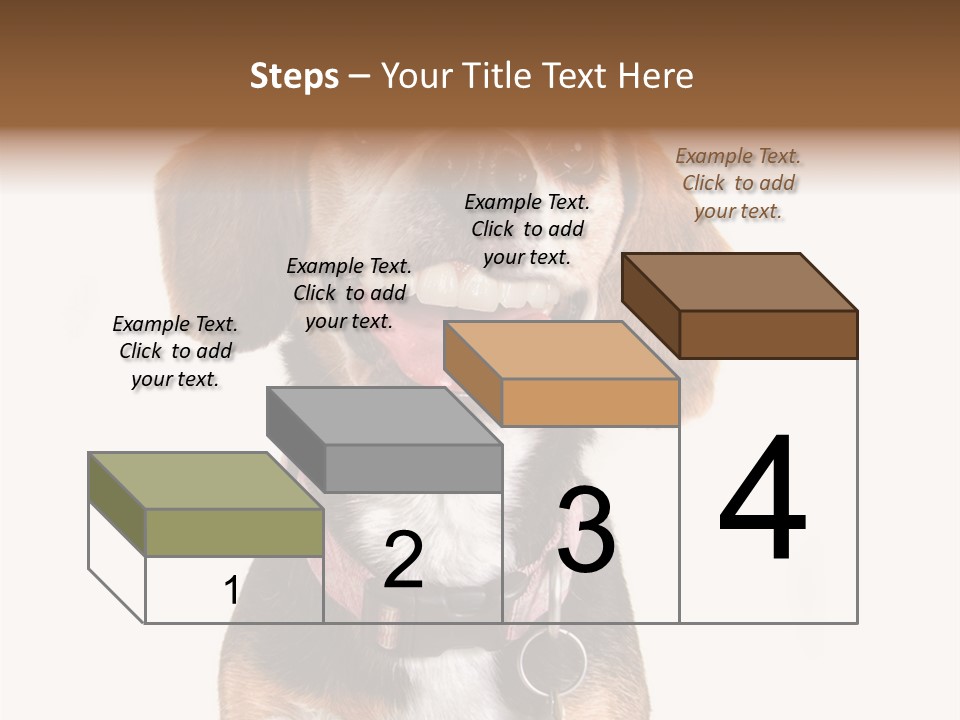 Steps – Your Title Text Here

Example Text. Click to add your text.

Example Text. Click to add your text.

Example Text. Click to add your text.

Example Text. Click to add your text.

1

2

3

4